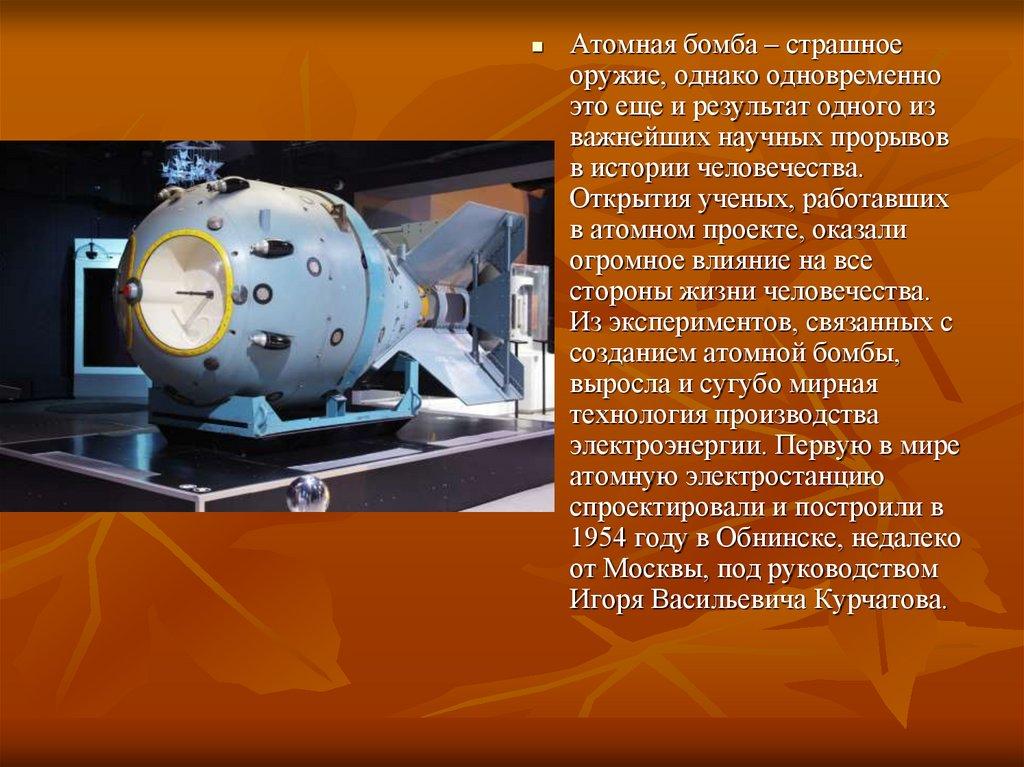 Атомная бомба – страшное оружие, однако одновременно это еще и результат одного из важнейших научных прорывов в истории человечества. Открытия ученых, работавших в атомном проекте, оказали огромное влияние на все стороны жизни человечества. Из экспериментов, связанных с созданием атомной бомбы, выросла и сугубо мирная технология производства электроэнергии. Первую в мире атомную электростанцию спроектировали и построили в 1954 году в Обнинске, недалеко от Москвы, под руководством Игоря Васильевича Курчатова.